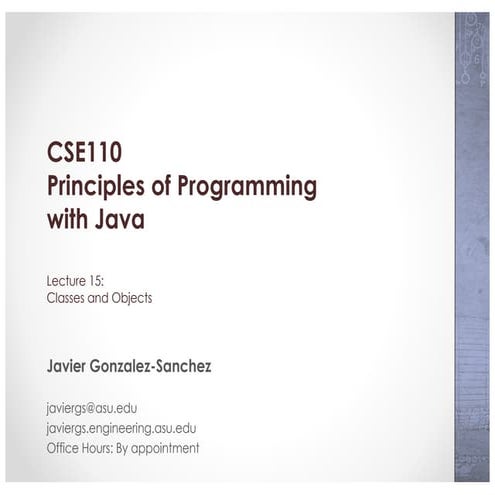 CSE110
Principles of Programming
with Java

Lecture 15:
Classes and Objects

Javier Gonzalez-Sanchez

javiergs@asu.edu
javiergs.engineering.asu.edu
Office Hours: By appointment